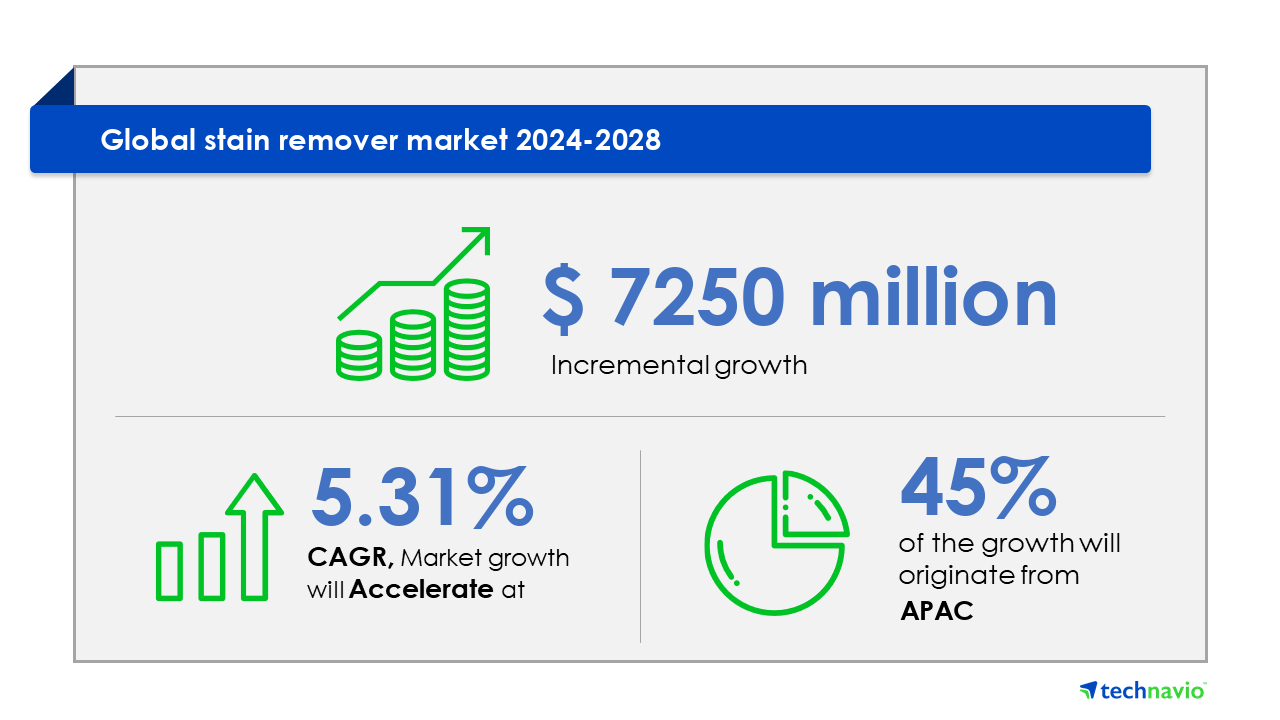 Global stain remover market 2024-2028

$ 7250 million
Incremental growth

5.31%
CAGR, Market growth will Accelerate at

45%
of the growth will originate from APAC

technavio